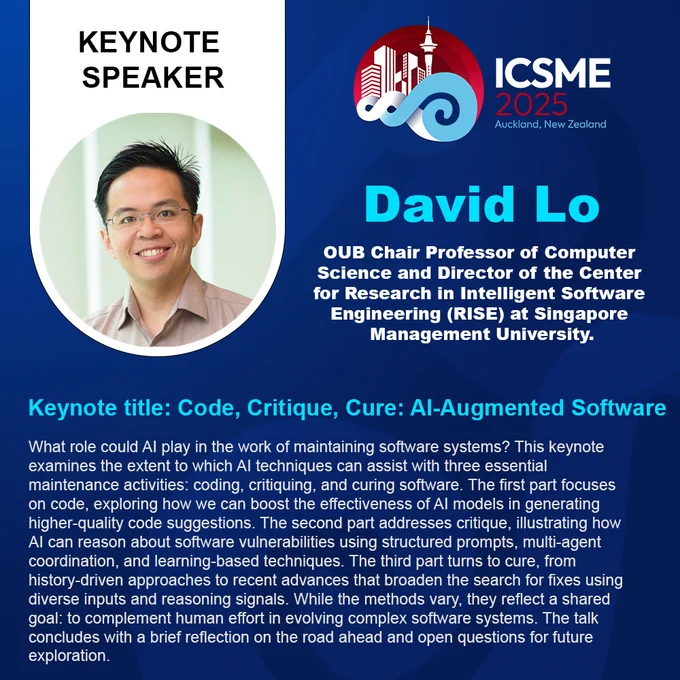 KEYNOTE SPEAKER

ICSME 2025
Auckland, New Zealand

David Lo

OUB Chair Professor of Computer Science and Director of the Center for Research in Intelligent Software Engineering (RISE) at Singapore Management University.

Keynote title: Code, Critique, Cure: AI-Augmented Software

What role could AI play in the work of maintaining software systems? This keynote examines the extent to which AI techniques can assist with three essential maintenance activities: coding, critiquing, and curing software. The first part focuses on code, exploring how we can boost the effectiveness of AI models in generating higher-quality code suggestions. The second part addresses critique, illustrating how AI can reason about software vulnerabilities using structured prompts, multi-agent coordination, and learning-based techniques. The third part turns to cure, from history-driven approaches to recent advances that broaden the search for fixes using diverse inputs and reasoning signals. While the methods vary, they reflect a shared goal: to complement human effort in evolving complex software systems. The talk concludes with a brief reflection on the road ahead and open questions for future exploration.